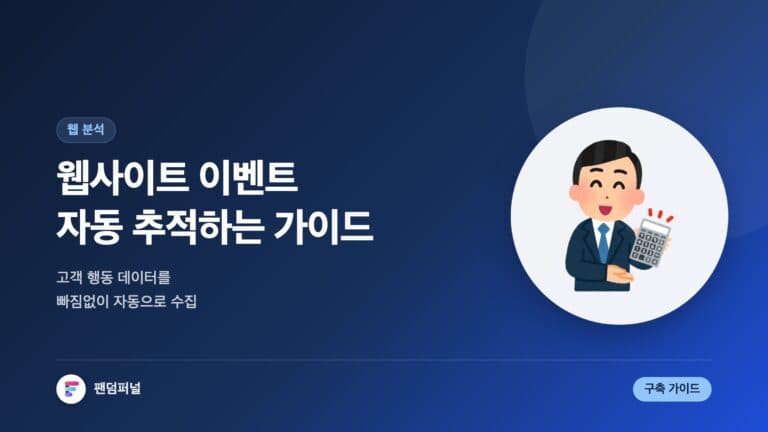 웹 분석

웹사이트 이벤트 자동 추적하는 가이드

고객 행동 데이터를 빠짐없이 자동으로 수집

팬덤퍼널

구축 가이드